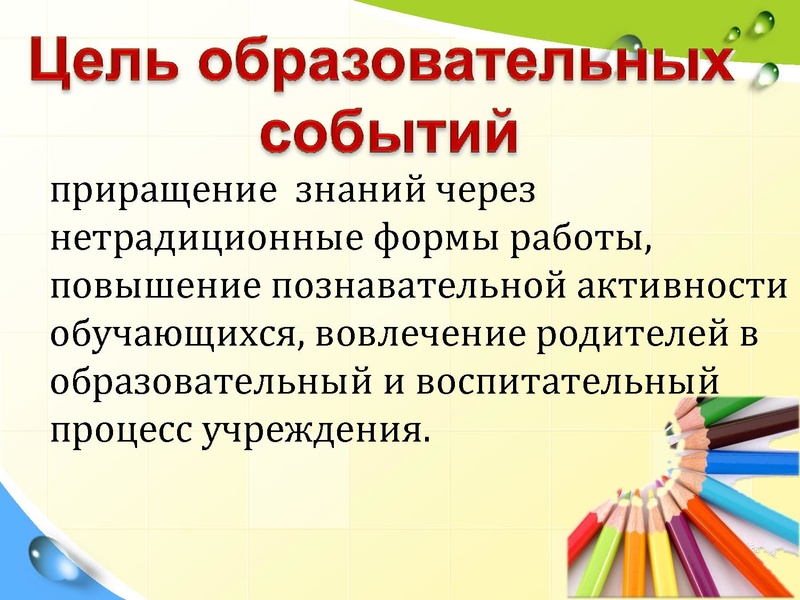 Цель образовательных событий

приращение знаний через нетрадиционные формы работы, повышение познавательной активности обучающихся, вовлечение родителей в образовательный и воспитательный процесс учреждения.